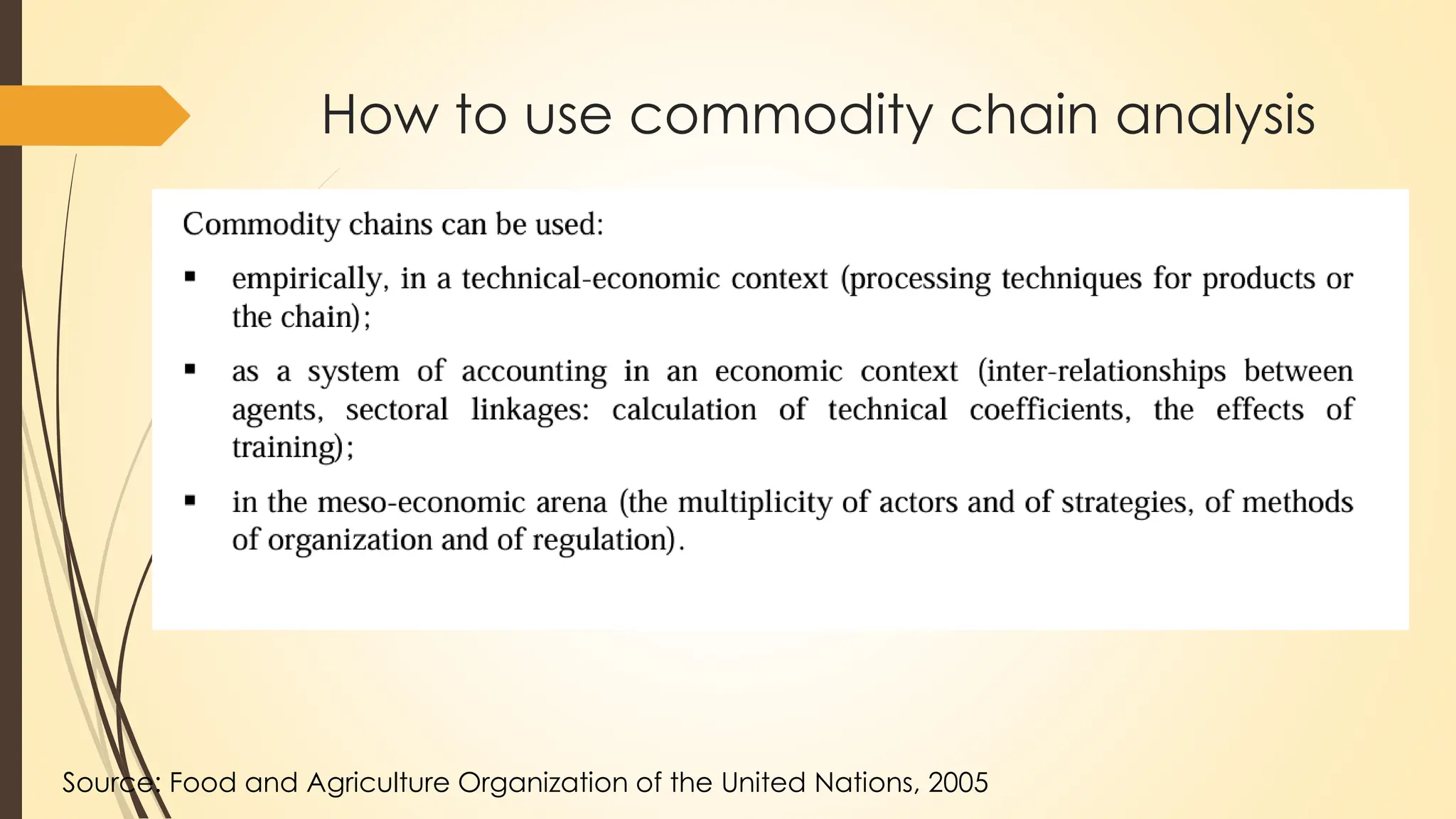 How to use commodity chain analysis

Commodity chains can be used:

▪ empirically, in a technical-economic context (processing techniques for products or the chain);

▪ as a system of accounting in an economic context (inter-relationships between agents, sectoral linkages: calculation of technical coefficients, the effects of training);

▪ in the meso-economic arena (the multiplicity of actors and of strategies, of methods of organization and of regulation).

Source: Food and Agriculture Organization of the United Nations, 2005